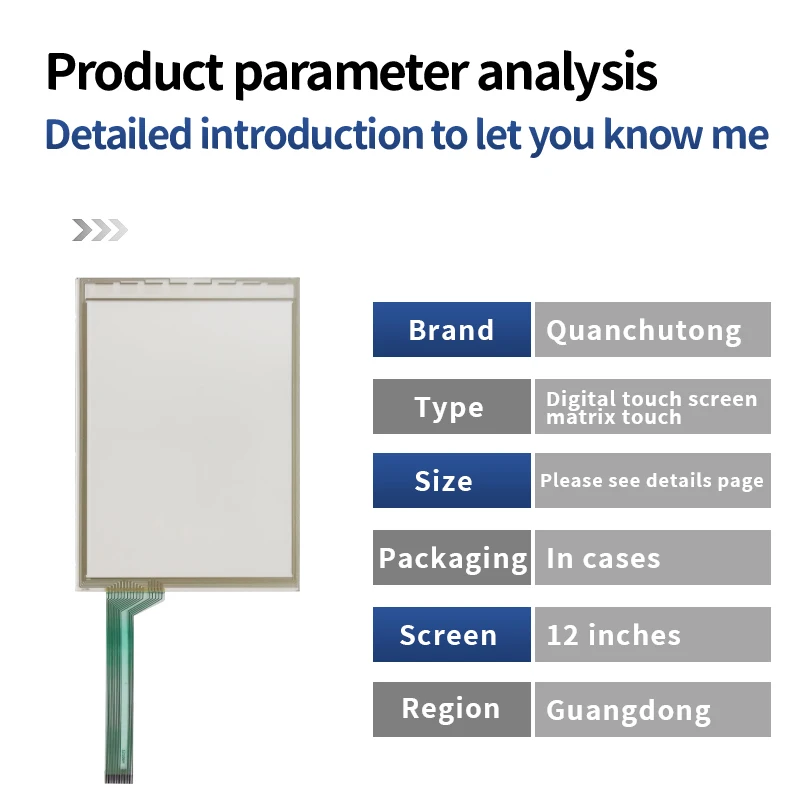 Product parameter analysis
Detailed introduction to let you know me

| Brand | Quanchutong |
|---|---|
| Type | Digital touch screen matrix touch |
| Size | Please see details page |
| Packaging | In cases |
| Screen | 12 inches |
| Region | Guangdong |